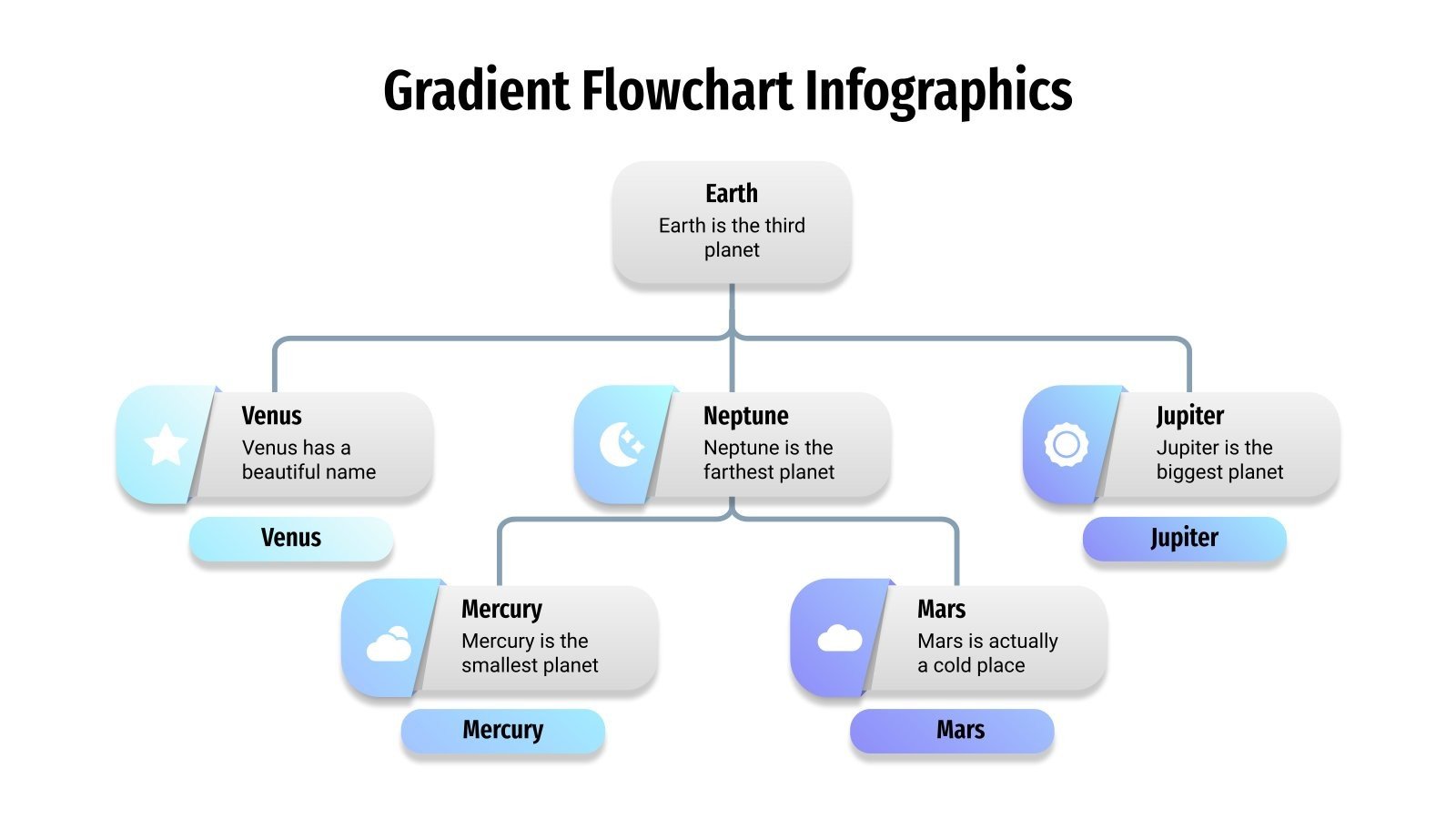 Gradient Flowchart Infographics

Earth
Earth is the third planet

Venus
Venus has a beautiful name

Venus

Neptune
Neptune is the farthest planet

Jupiter
Jupiter is the biggest planet

Jupiter

Mercury
Mercury is the smallest planet

Mercury

Mars
Mars is actually a cold place

Mars